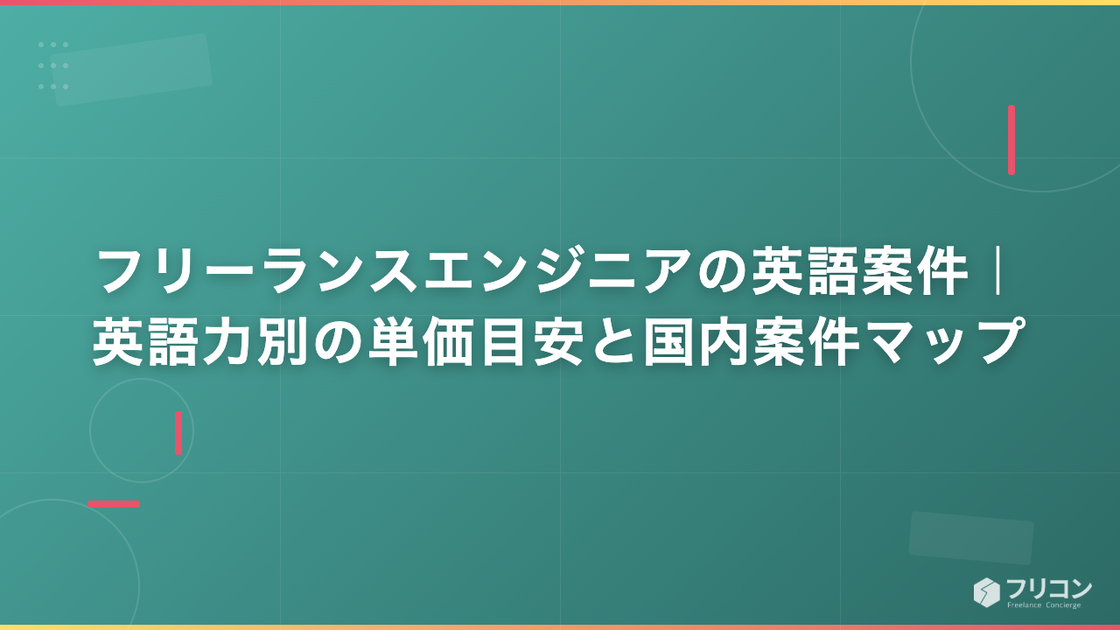 フリーランスエンジニアの英語案件｜英語力別の単価目安と国内案件マップ

フリコン
Freelance Concierge